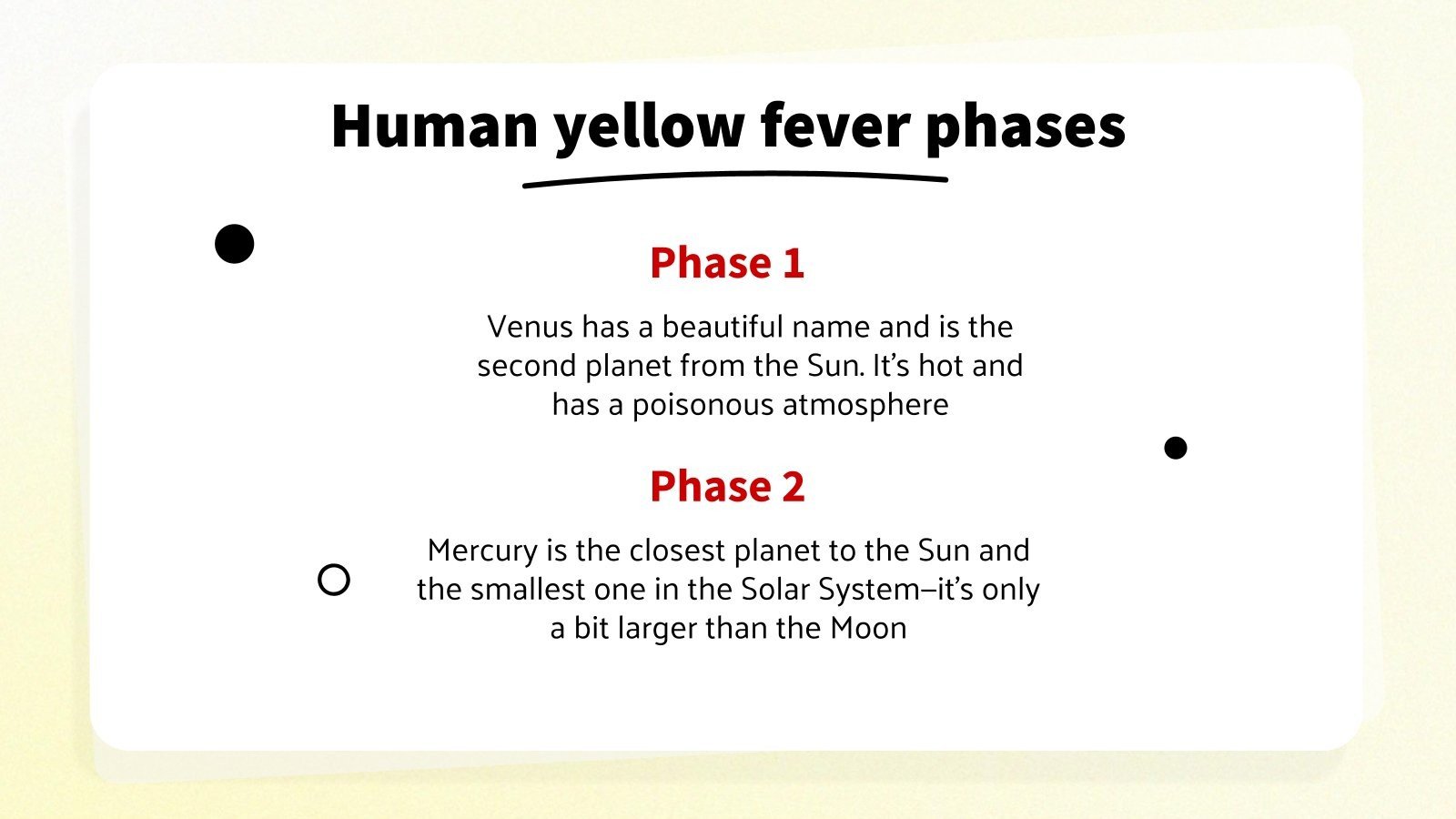 Human yellow fever phases

Phase 1

Venus has a beautiful name and is the second planet from the Sun. It’s hot and has a poisonous atmosphere

Phase 2

Mercury is the closest planet to the Sun and the smallest one in the Solar System—it’s only a bit larger than the Moon